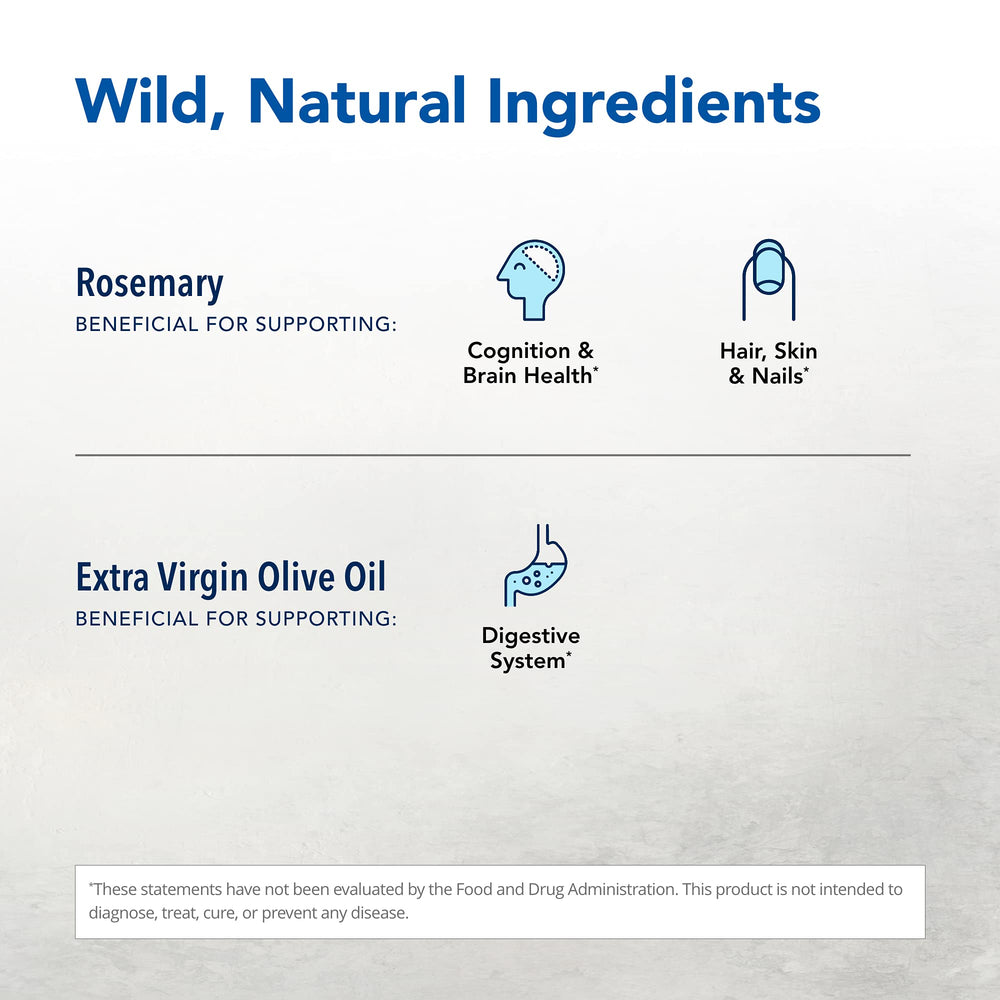 Wild, Natural Ingredients

Rosemary
BENEFICIAL FOR SUPPORTING:

Cognition & Brain Health*

Hair, Skin & Nails*

Extra Virgin Olive Oil
BENEFICIAL FOR SUPPORTING:

Digestive System*

*These statements have not been evaluated by the Food and Drug Administration. This product is not intended to diagnose, treat, cure, or prevent any disease.